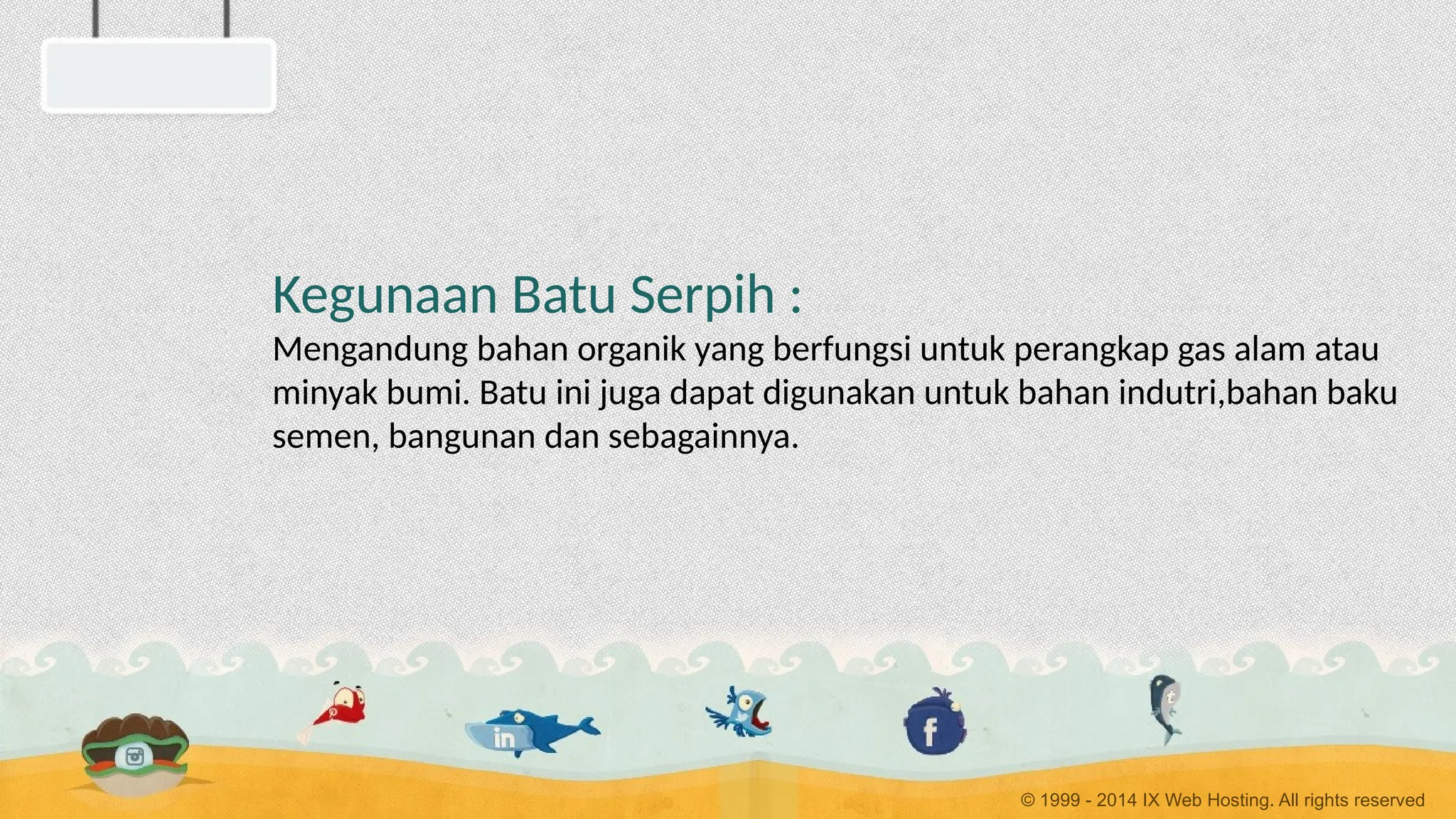 Kegunaan Batu Serpih :

Mengandung bahan organik yang berfungsi untuk perangkap gas alam atau minyak bumi. Batu ini juga dapat digunakan untuk bahan indutri,bahan baku semen, bangunan dan sebagainnya.

in

f

t

© 1999 - 2014 IX Web Hosting. All rights reserved